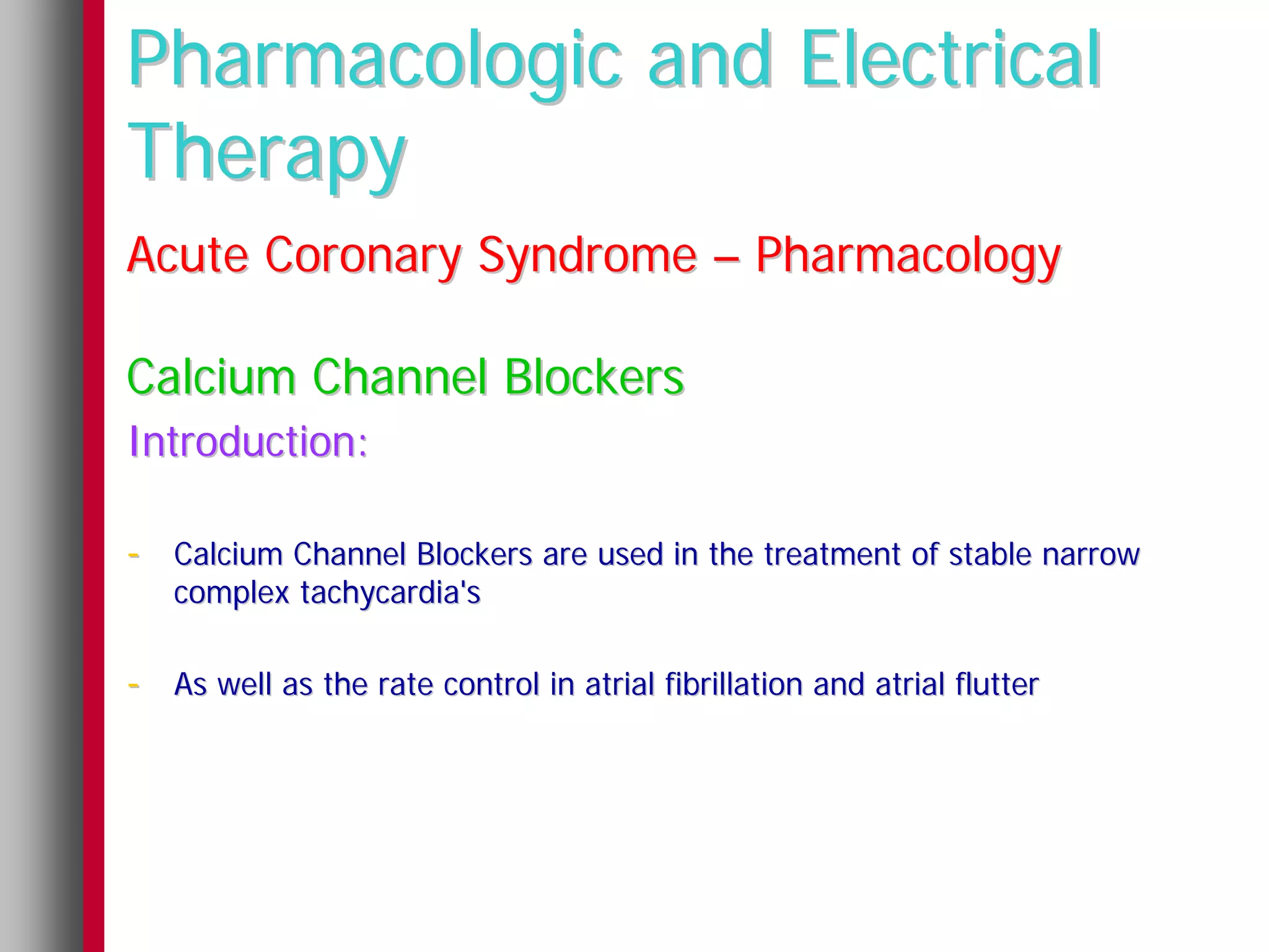 Pharmacologic and Electrical Therapy

Acute Coronary Syndrome – Pharmacology

Calcium Channel Blockers

Introduction:

- Calcium Channel Blockers are used in the treatment of stable narrow complex tachycardia's

- As well as the rate control in atrial fibrillation and atrial flutter